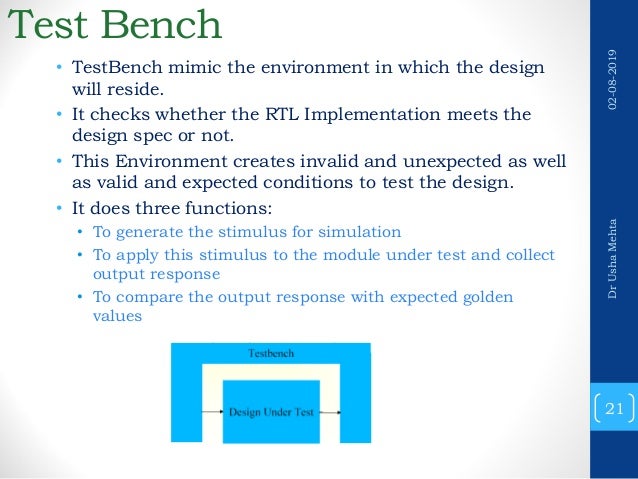 Test Bench

• TestBench mimic the environment in which the design will reside.
• It checks whether the RTL Implementation meets the design spec or not.
• This Environment creates invalid and unexpected as well as valid and expected conditions to test the design.
• It does three functions:
  • To generate the stimulus for simulation
  • To apply this stimulus to the module under test and collect output response
  • To compare the output response with expected golden values

Testbench

Design Under Test

02-08-2019

Dr Usha Mehta

21